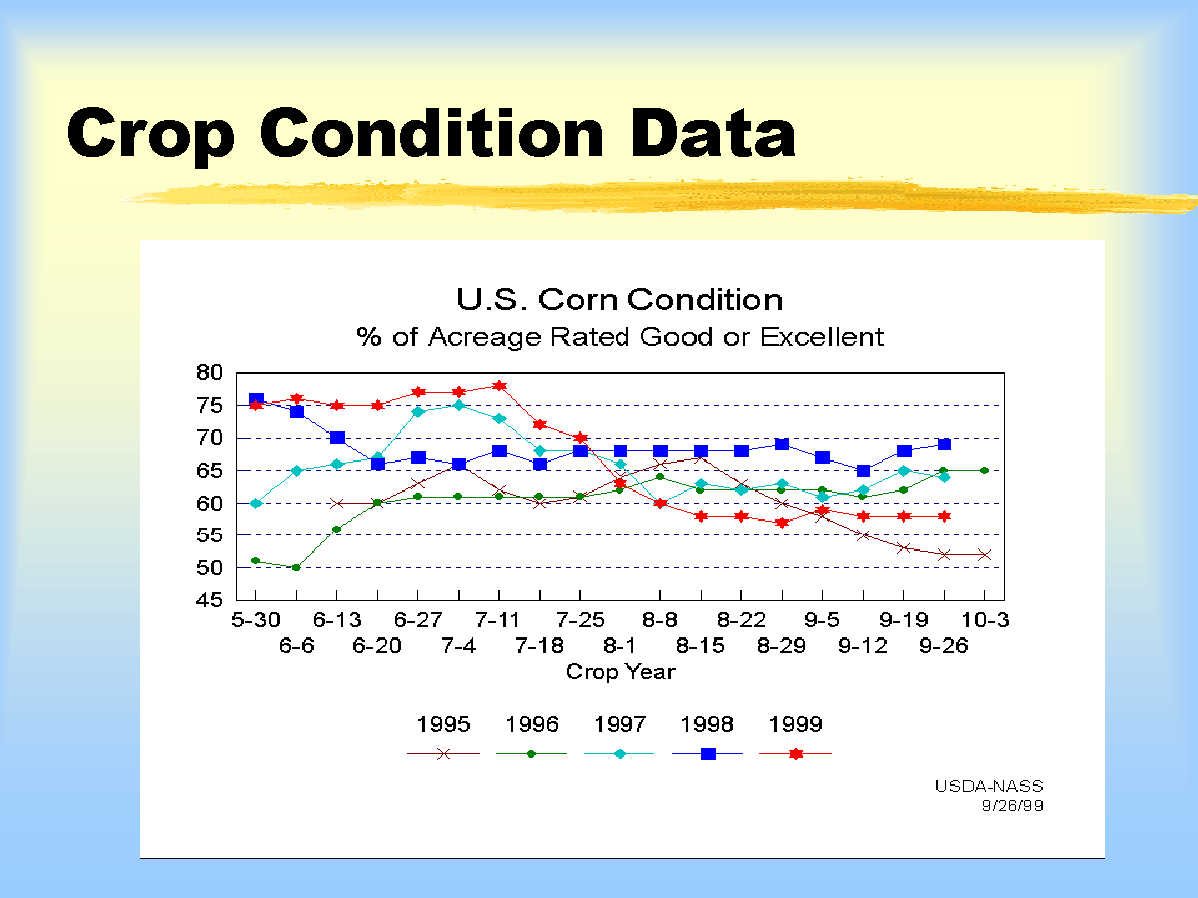 Crop Condition Data

U.S. Corn Condition
% of Acreage Rated Good or Excellent

80
75
70
65
60
55
50
45

5-30 6-6 6-13 6-20 6-27 7-4 7-11 7-18 7-25 8-1 8-8 8-15 8-22 8-29 9-5 9-12 9-19 9-26 10-3

Crop Year

1995 1996 1997 1998 1999

USDA-NASS
9/26/99